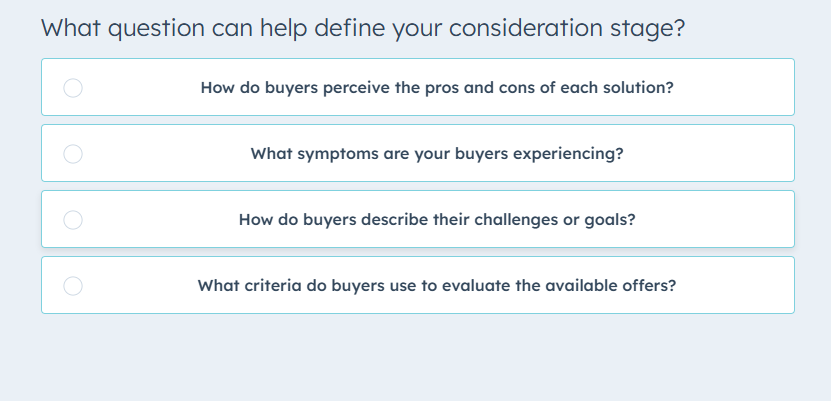 What question can help define your consideration stage?

How do buyers perceive the pros and cons of each solution?

What symptoms are your buyers experiencing?

How do buyers describe their challenges or goals?

What criteria do buyers use to evaluate the available offers?